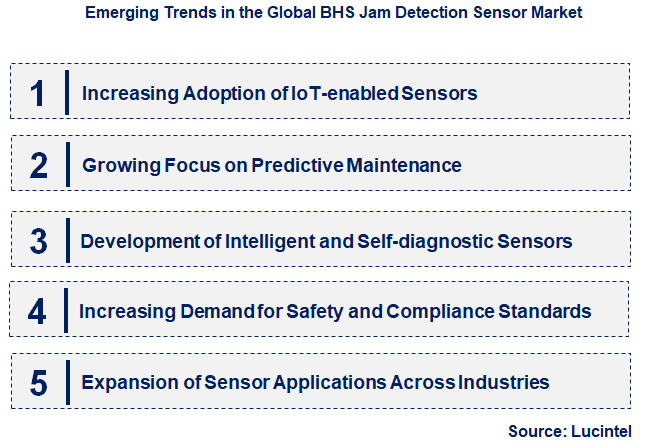 Emerging Trends in the Global BHS Jam Detection Sensor Market

1 Increasing Adoption of IoT-enabled Sensors

2 Growing Focus on Predictive Maintenance

3 Development of Intelligent and Self-diagnostic Sensors

4 Increasing Demand for Safety and Compliance Standards

5 Expansion of Sensor Applications Across Industries

Source: Lucintel